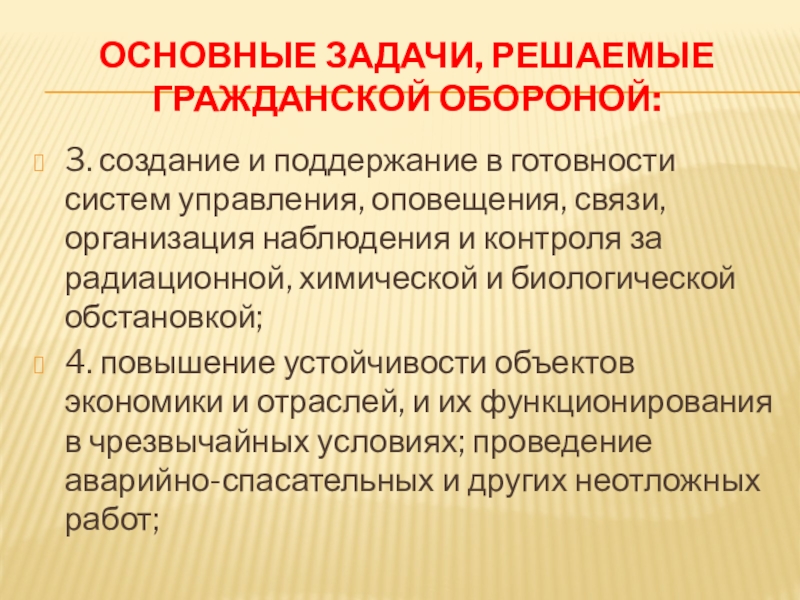 ОСНОВНЫЕ ЗАДАЧИ, РЕШАЕМЫЕ ГРАЖДАНСКОЙ ОБОРОНОЙ:

3. создание и поддержание в готовности систем управления, оповещения, связи, организация наблюдения и контроля за радиационной, химической и биологической обстановкой;

4. повышение устойчивости объектов экономики и отраслей, и их функционирования в чрезвычайных условиях; проведение аварийно-спасательных и других неотложных работ;